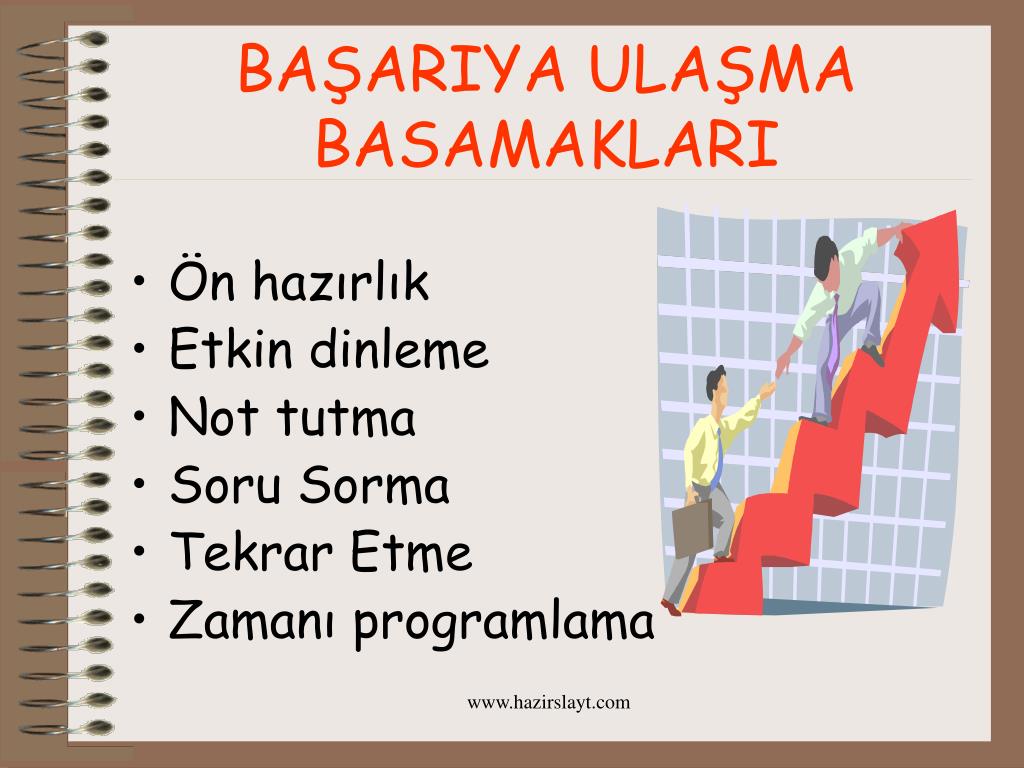 BAŞARIYA ULAŞMA BASAMAKLARI

• Ön hazırlık
• Etkin dinleme
• Not tutma
• Soru Sorma
• Tekrar Etme
• Zamanı programlama

www.hazirslayt.com